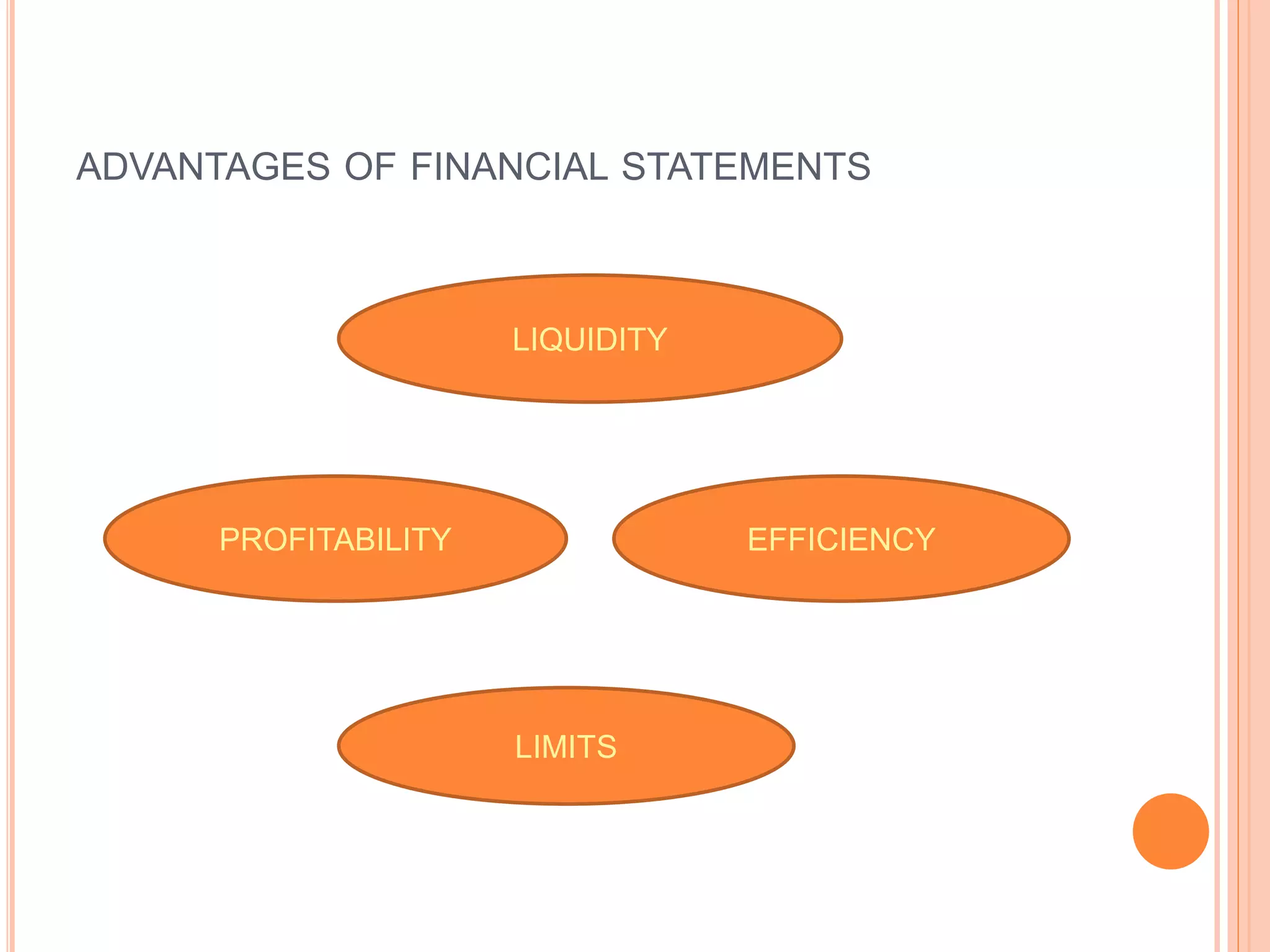 ADVANTAGES OF FINANCIAL STATEMENTS

LIQUIDITY

PROFITABILITY

EFFICIENCY

LIMITS